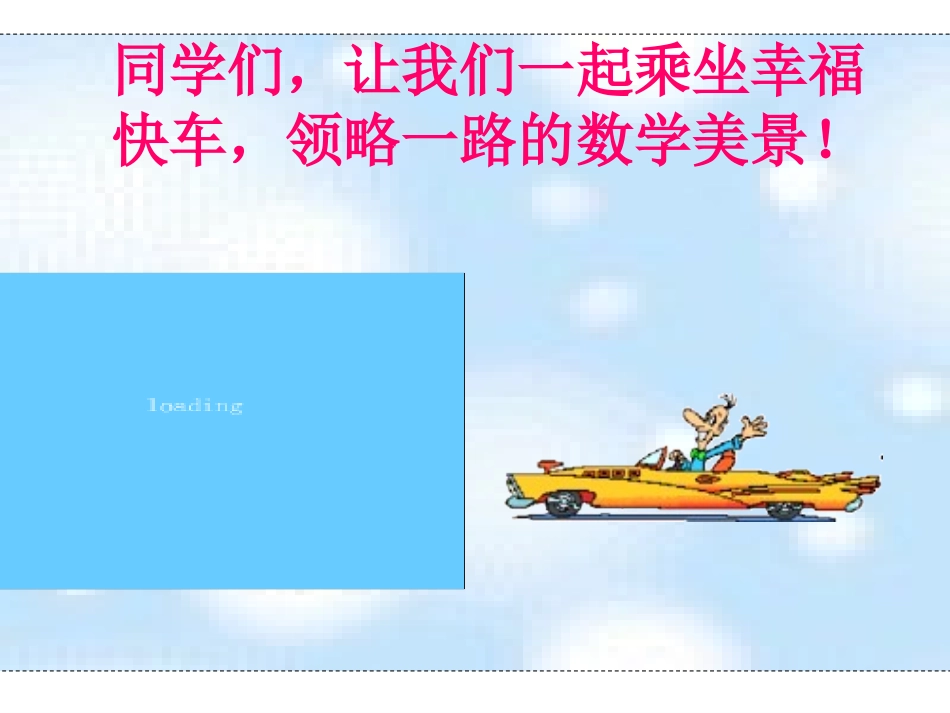 同学们，让我们一起乘坐幸福快车，领略一路的数学美景！

loading